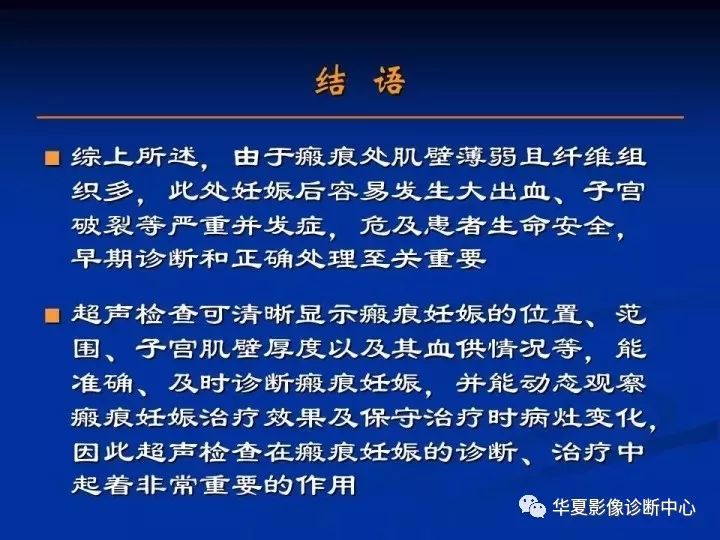 结 语

■ 综上所述，由于瘢痕处肌壁薄弱且纤维组织多，此处妊娠后容易发生大出血、子宫破裂等严重并发症，危及患者生命安全，早期诊断和正确处理至关重要

■ 超声检查可清晰显示瘢痕妊娠的位置、范围、子宫肌壁厚度以及其血供情况等，能准确、及时诊断瘢痕妊娠，并能动态观察瘢痕妊娠治疗效果及保守治疗时病灶变化，因此超声检查在瘢痕妊娠的诊断、治疗中起着非常重要的作用

华夏影像诊断中心